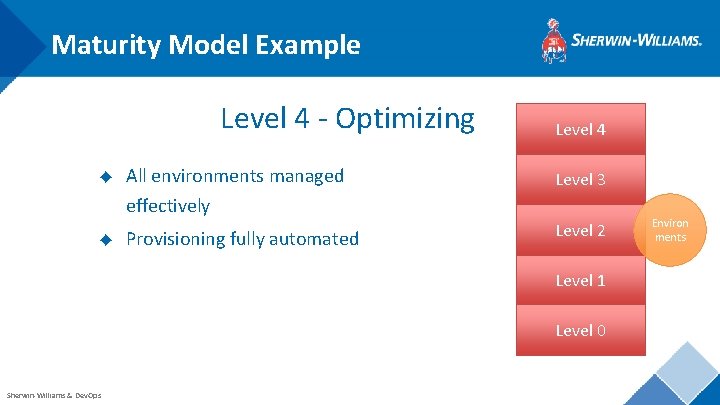 Maturity Model Example

SHERWIN-WILLIAMS.

Level 4 - Optimizing

◆ All environments managed effectively

◆ Provisioning fully automated

Level 4

Level 3

Level 2

Level 1

Level 0

Environ ments

Sherwin-Williams & DevOps